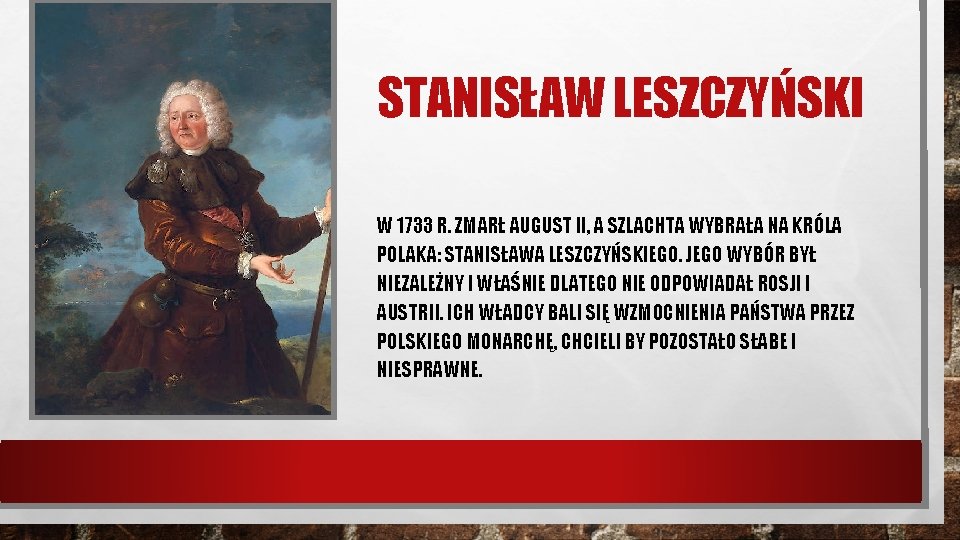 STANISŁAW LESZCZYŃSKI

W 1733 R. ZMARŁ AUGUST II, A SZLACHTA WYBRAŁA NA KRÓLA POLAKA: STANISŁAWA LESZCZYŃSKIEGO. JEGO WYBÓR BYŁ NIEZALEŻNY I WŁAŚNIE DLATEGO NIE ODPOWIADAŁ ROSJI I AUSTRII. ICH WŁADCY BALI SIĘ WZMOCNIENIA PAŃSTWA PRZEZ POLSKIEGO MONARCHĘ, CHCIELI BY POZOSTAŁO SŁABE I NIESPRAWNE.